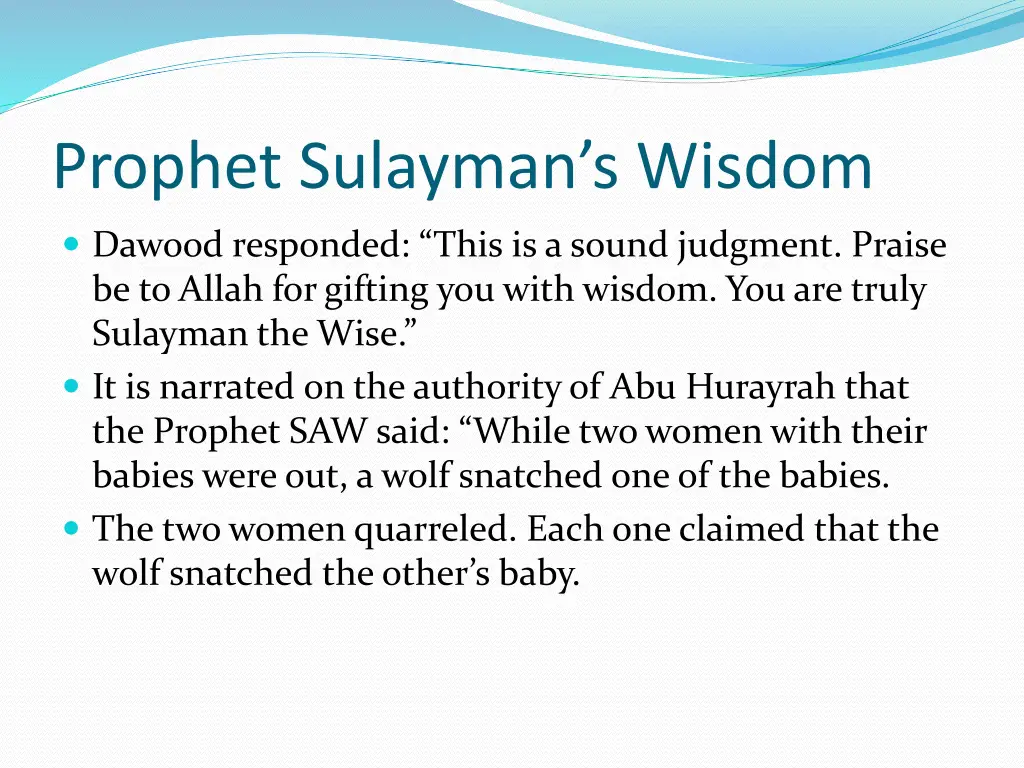 Prophet Sulayman’s Wisdom

Dawood responded: “This is a sound judgment. Praise be to Allah for gifting you with wisdom. You are truly Sulayman the Wise.”

It is narrated on the authority of Abu Hurayrah that the Prophet SAW said: “While two women with their babies were out, a wolf snatched one of the babies.

The two women quarreled. Each one claimed that the wolf snatched the other’s baby.